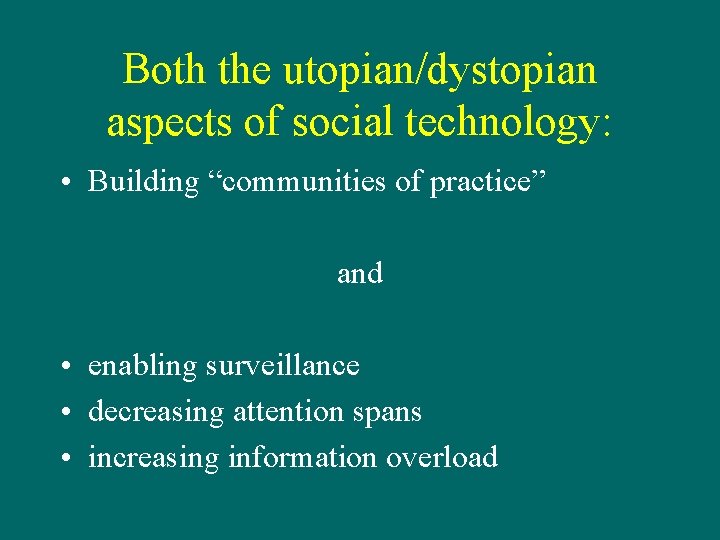 Both the utopian/dystopian aspects of social technology:

• Building “communities of practice”

and

• enabling surveillance
• decreasing attention spans
• increasing information overload